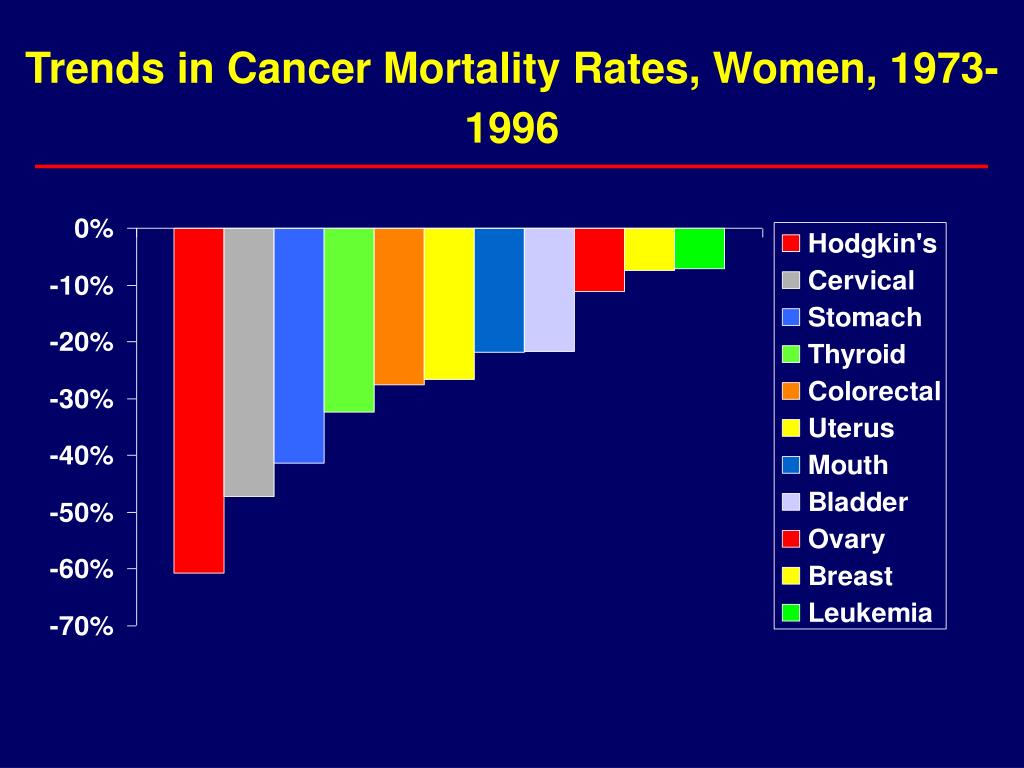 Trends in Cancer Mortality Rates, Women, 1973-1996

0%
-10%
-20%
-30%
-40%
-50%
-60%
-70%

Hodgkin's
Cervical
Stomach
Thyroid
Colorectal
Uterus
Mouth
Bladder
Ovary
Breast
Leukemia